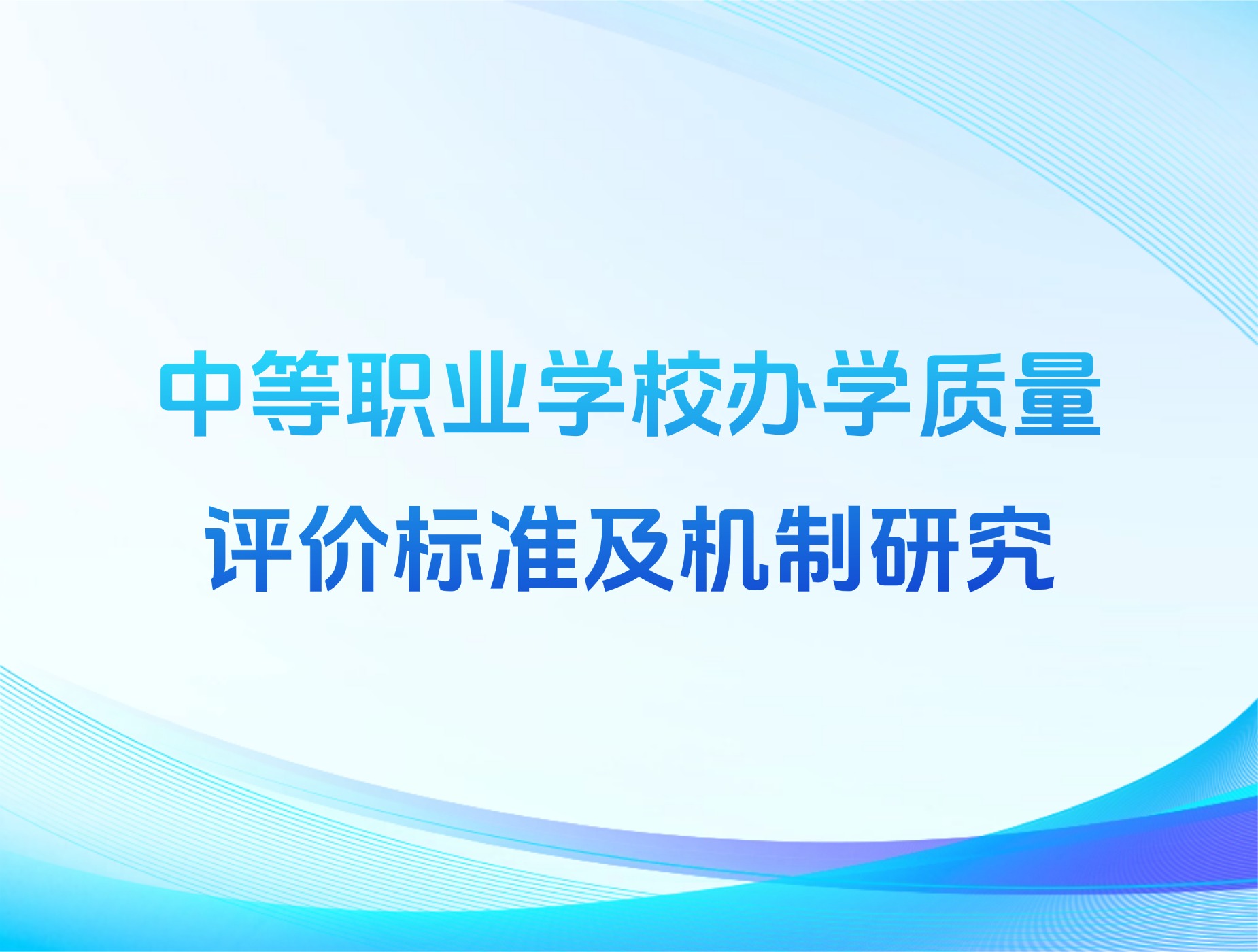 中等职业学校办学质量
评价标准及机制研究